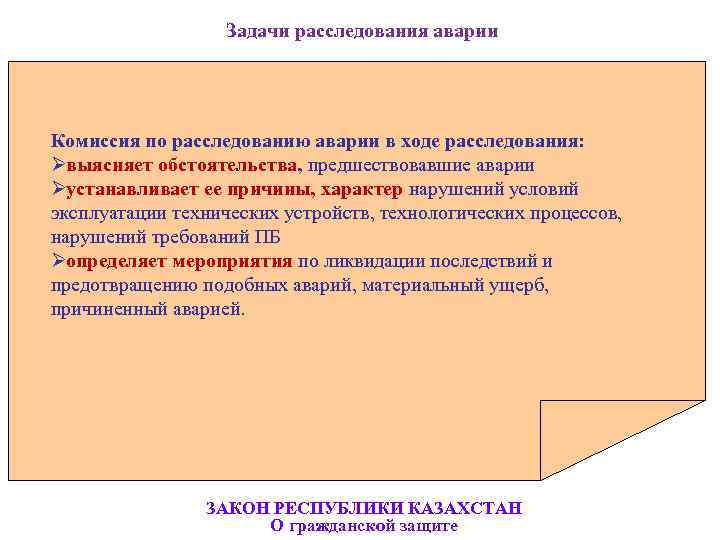 Задачи расследования аварии

Комиссия по расследованию аварии в ходе расследования:
➢выясняет обстоятельства, предшествовавшие аварии
➢устанавливает ее причины, характер нарушений условий эксплуатации технических устройств, технологических процессов, нарушений требований ПБ
➢определяет мероприятия по ликвидации последствий и предотвращению подобных аварий, материальный ущерб, причиненный аварией.

ЗАКОН РЕСПУБЛИКИ КАЗАХСТАН
О гражданской защите